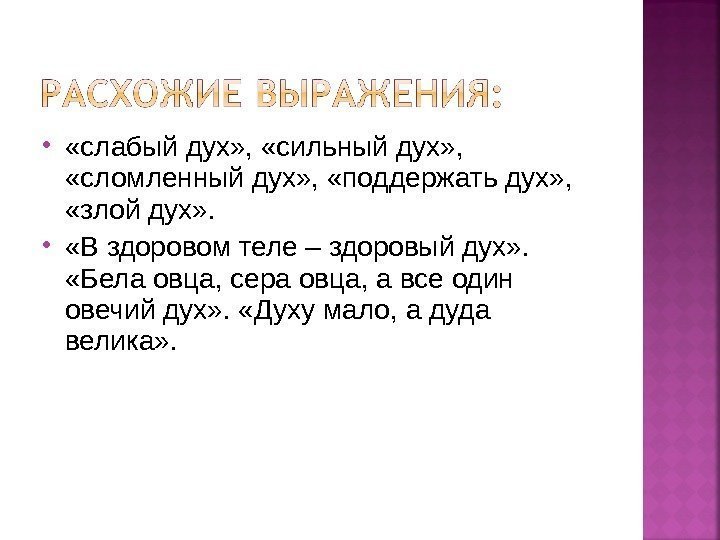 РАСХОЖИЕ ВЫРАЖЕНИЯ:

• «слабый дух», «сильный дух», «сломленный дух», «поддержать дух», «злой дух».
• «В здоровом теле – здоровый дух». «Бела овца, сера овца, а все один овечий дух». «Духу мало, а дуда велика».